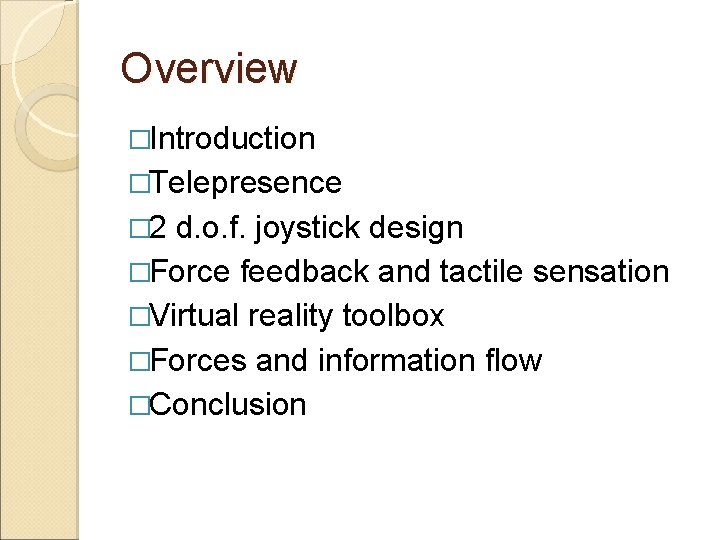 Overview

□Introduction
□Telepresence
□2 d.o.f. joystick design
□Force feedback and tactile sensation
□Virtual reality toolbox
□Forces and information flow
□Conclusion